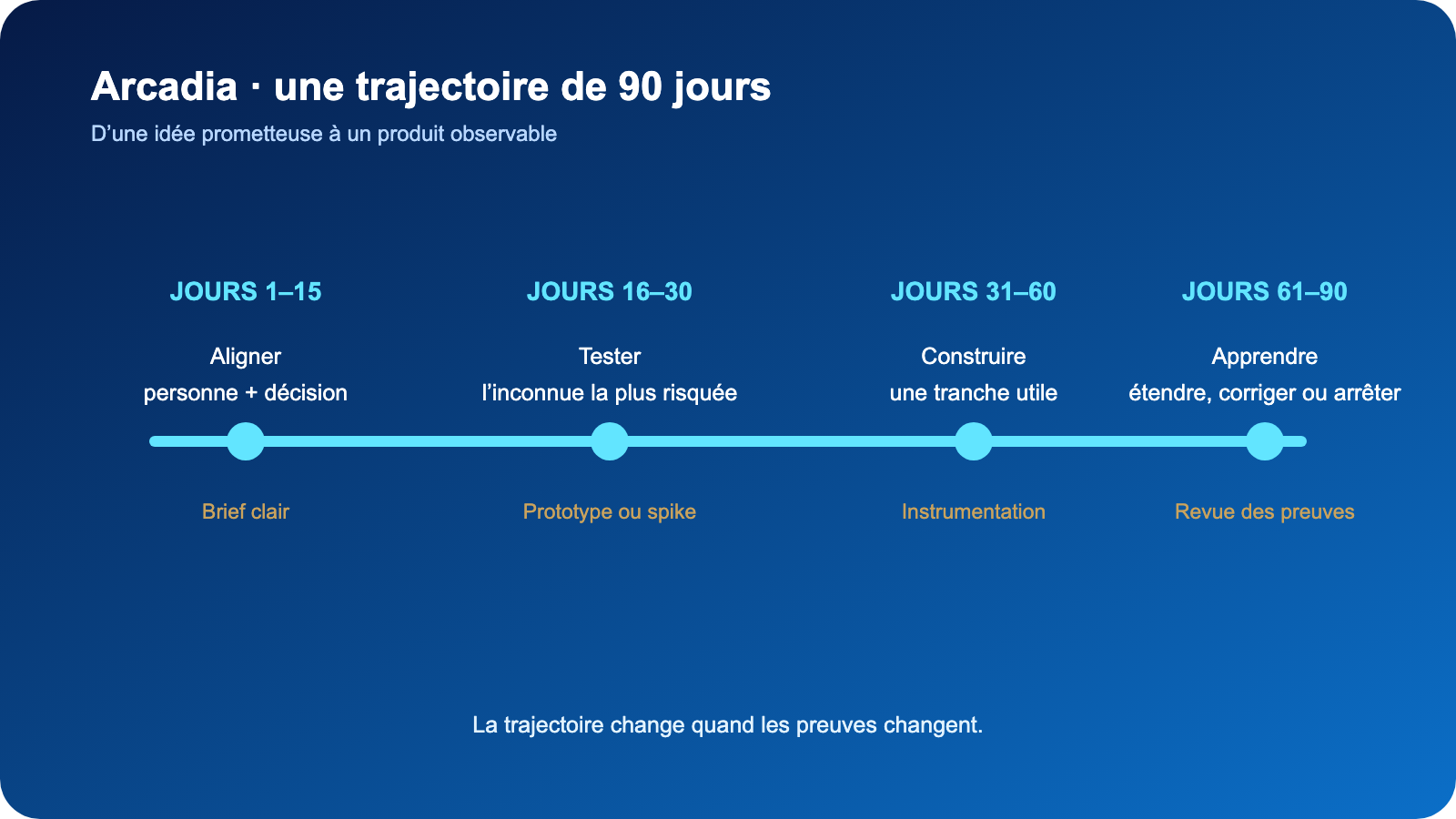 Arcadia · une trajectoire de 90 jours

D'une idée prometteuse à un produit observable

JOURS 1–15

Aligner
personne + décision

Brief clair

JOURS 16–30

Tester
l'inconnue la plus risquée

Prototype ou spike

JOURS 31–60

Construire
une tranche utile

Instrumentation

JOURS 61–90

Apprendre
étendre, corriger ou arrêter

Revue des preuves

La trajectoire change quand les preuves changent.